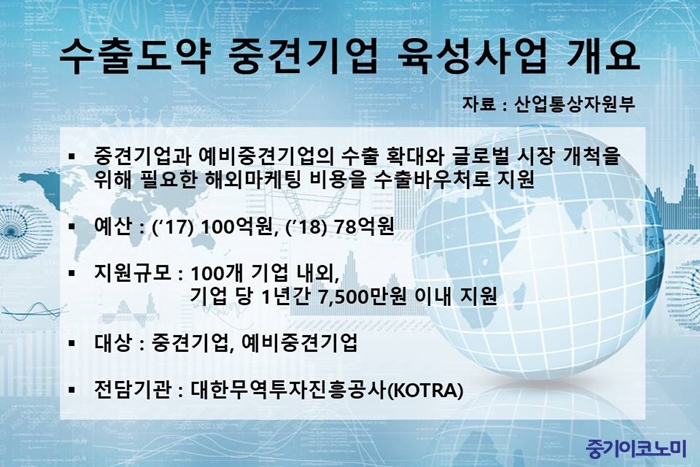 수출도약 중견기업 육성사업 개요

자료 : 산업통상자원부

▪ 중견기업과 예비중견기업의 수출 확대와 글로벌 시장 개척을 위해 필요한 해외마케팅 비용을 수출바우처로 지원

▪ 예산 : ('17) 100억원, ('18) 78억원

▪ 지원규모 : 100개 기업 내외, 기업 당 1년간 7,500만원 이내 지원

▪ 대상 : 중견기업, 예비중견기업

▪ 전담기관 : 대한무역투자진흥공사(KOTRA)

중기이코노미